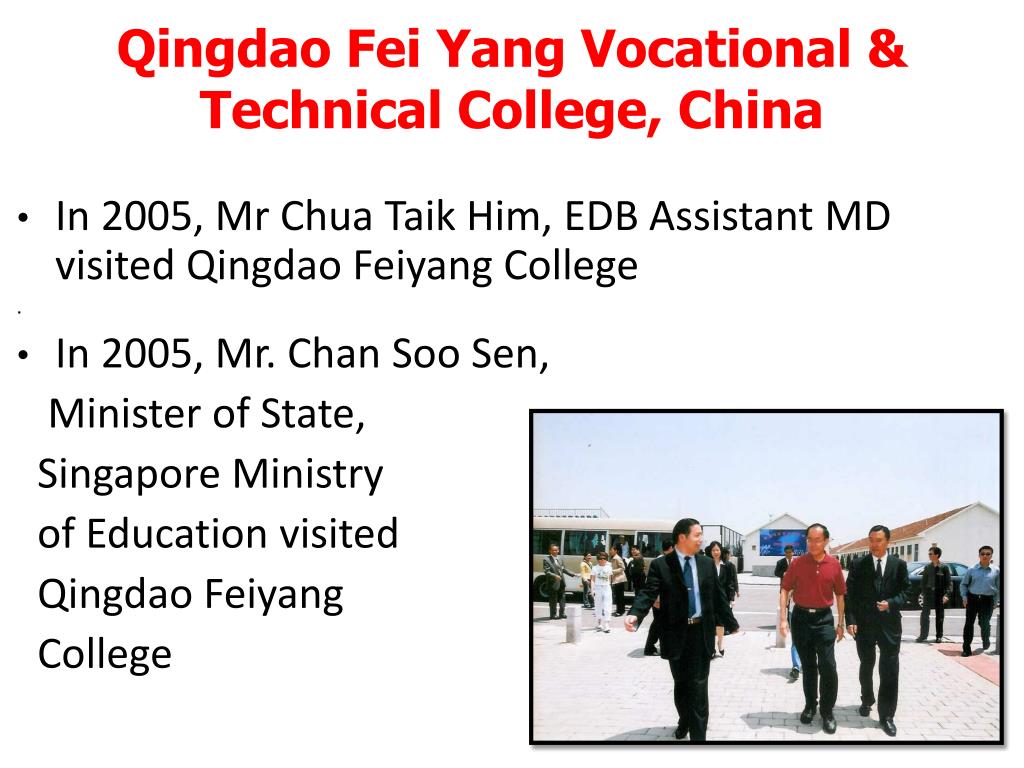 Qingdao Fei Yang Vocational & Technical College, China

• In 2005, Mr Chua Taik Him, EDB Assistant MD visited Qingdao Feiyang College

• In 2005, Mr. Chan Soo Sen, Minister of State, Singapore Ministry of Education visited Qingdao Feiyang College